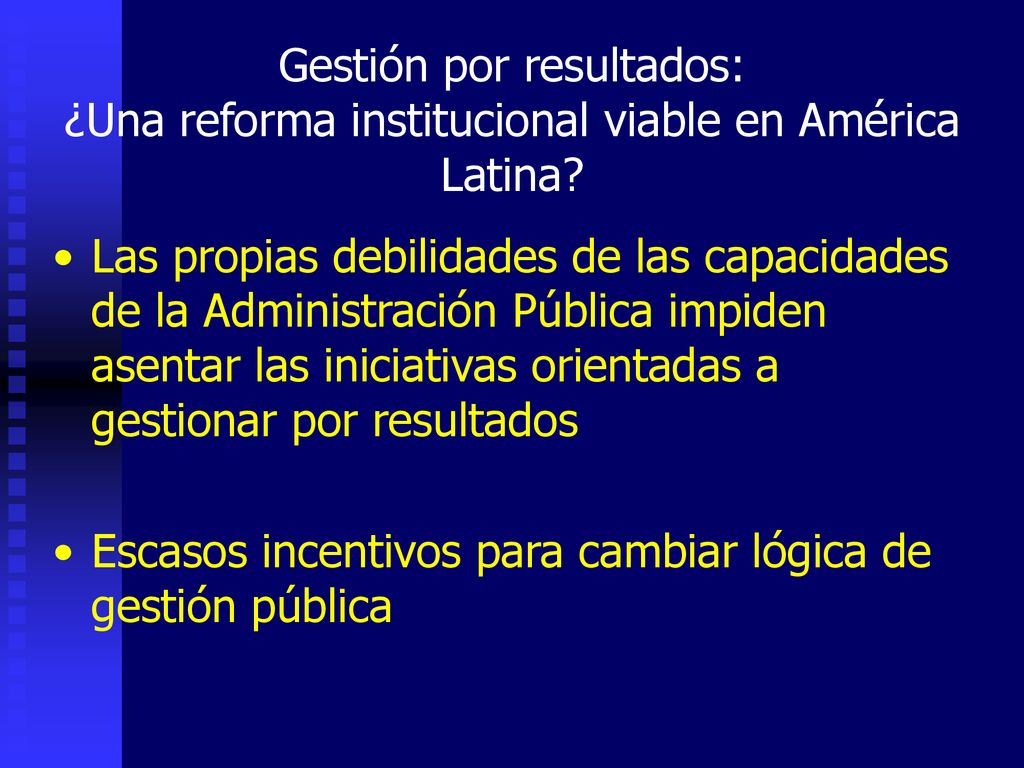 Gestión por resultados:
¿Una reforma institucional viable en América Latina?

• Las propias debilidades de las capacidades de la Administración Pública impiden asentar las iniciativas orientadas a gestionar por resultados

• Escasos incentivos para cambiar lógica de gestión pública